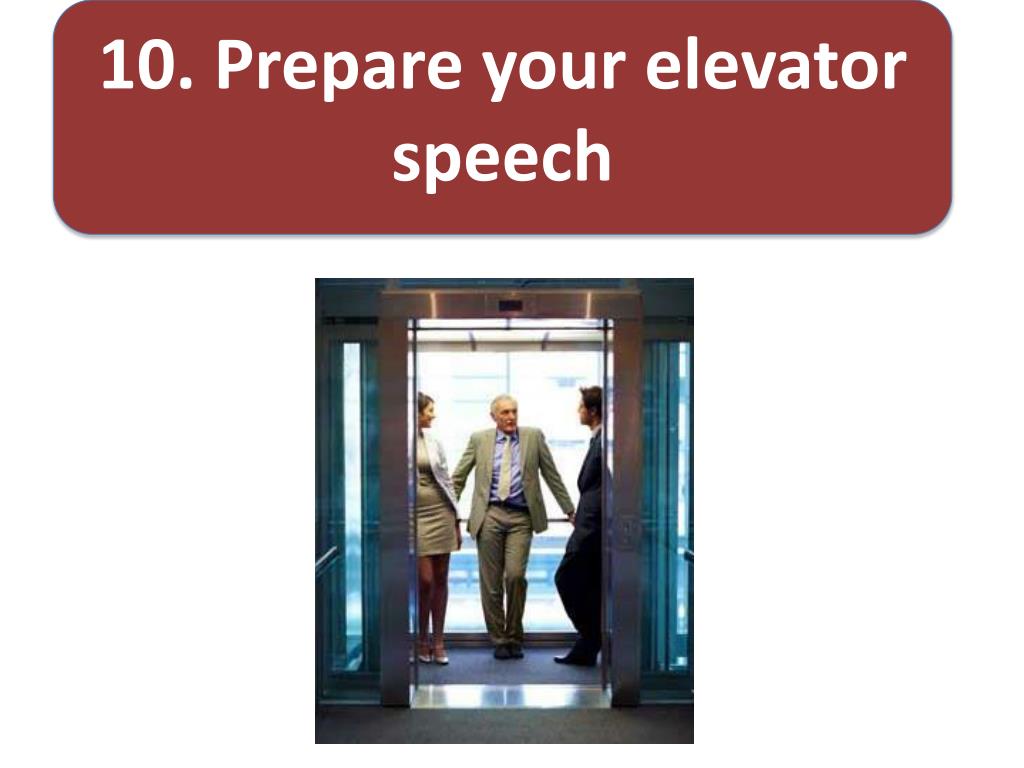 10. Prepare your elevator speech